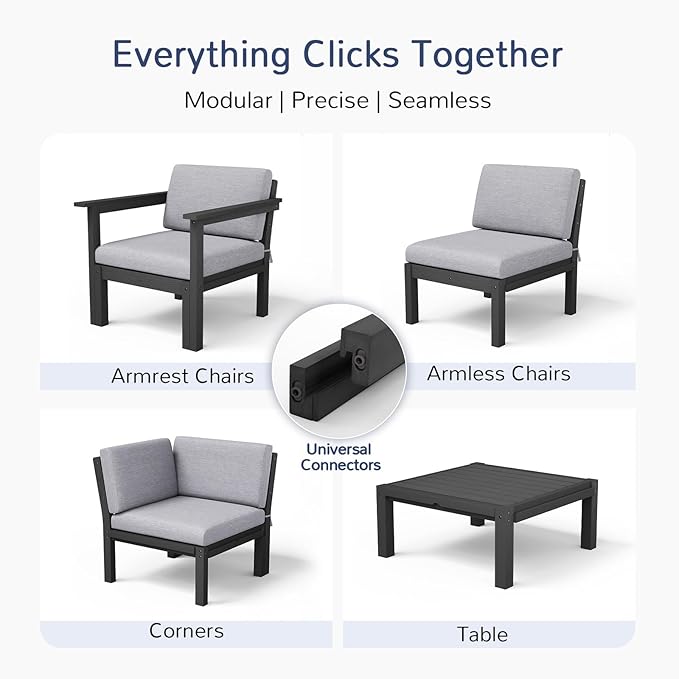 Everything Clicks Together

Modular | Precise | Seamless

Armrest Chairs

Armless Chairs

Universal Connectors

Corners

Table